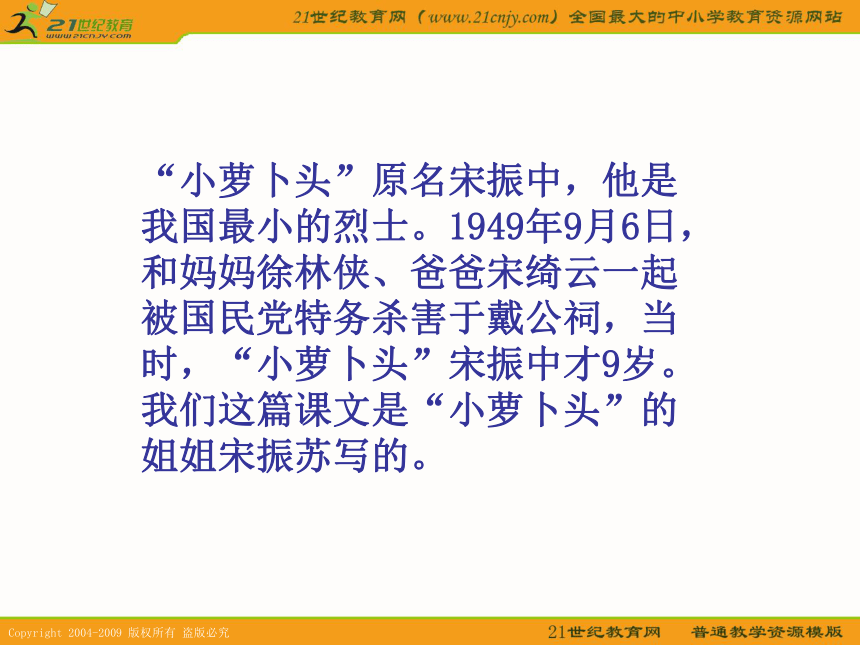 21世纪教育
www.21cnjy.com

21世纪教育网（www.21cnjy.com）全国最大的中小学教育资源网站

“小萝卜头”原名宋振中，他是我国最小的烈士。1949年9月6日，和妈妈徐林侠、爸爸宋绮云一起被国民党特务杀害于戴公祠，当时，“小萝卜头”宋振中才9岁。我们这篇课文是“小萝卜头”的姐姐宋振苏写的。

Copyright 2004-2009 版权所有 盗版必究

21世纪教育网 普通教学资源模版